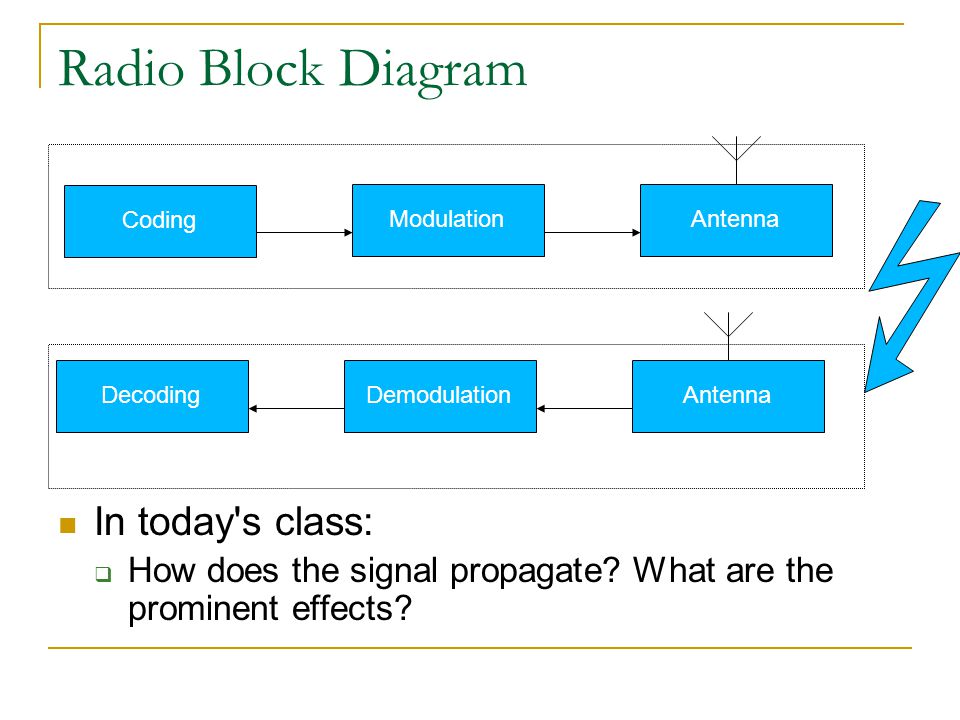 Radio Block Diagram

Coding

Modulation

Antenna

Decoding

Demodulation

Antenna

In today's class:

How does the signal propagate? What are the prominent effects?